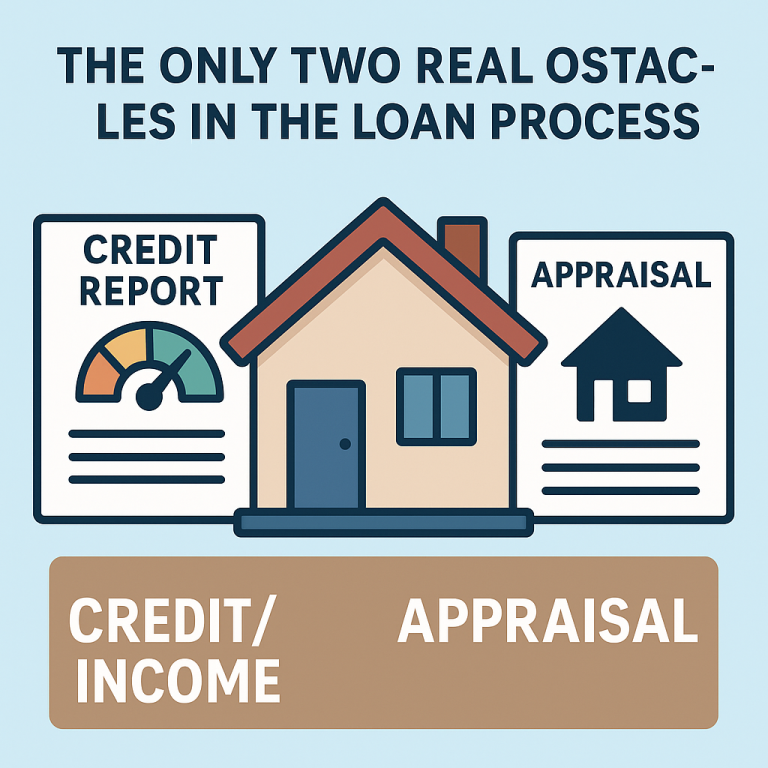 THE ONLY TWO REAL OSTACLES IN THE LOAN PROCESS

CREDIT REPORT

APPRAISAL

CREDIT/ INCOME

APPRAISAL